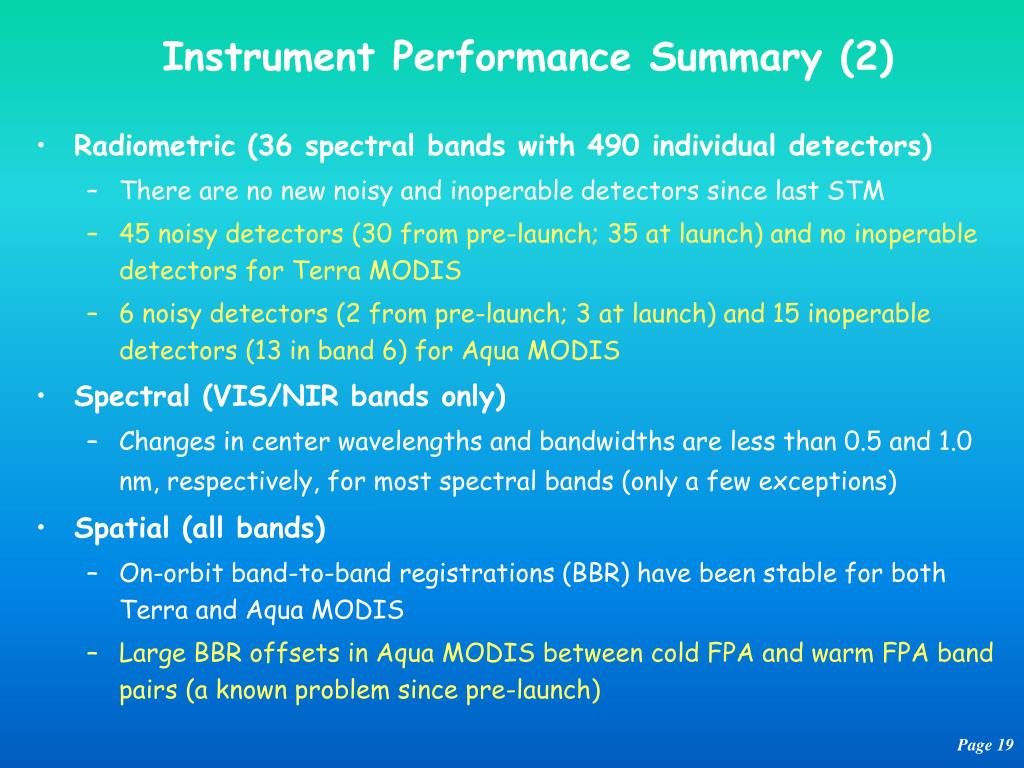 Instrument Performance Summary (2)

• Radiometric (36 spectral bands with 490 individual detectors)

– There are no new noisy and inoperable detectors since last STM

– 45 noisy detectors (30 from pre-launch; 35 at launch) and no inoperable detectors for Terra MODIS

– 6 noisy detectors (2 from pre-launch; 3 at launch) and 15 inoperable detectors (13 in band 6) for Aqua MODIS

• Spectral (VIS/NIR bands only)

– Changes in center wavelengths and bandwidths are less than 0.5 and 1.0 nm, respectively, for most spectral bands (only a few exceptions)

• Spatial (all bands)

– On-orbit band-to-band registrations (BBR) have been stable for both Terra and Aqua MODIS

– Large BBR offsets in Aqua MODIS between cold FPA and warm FPA band pairs (a known problem since pre-launch)

Page 19